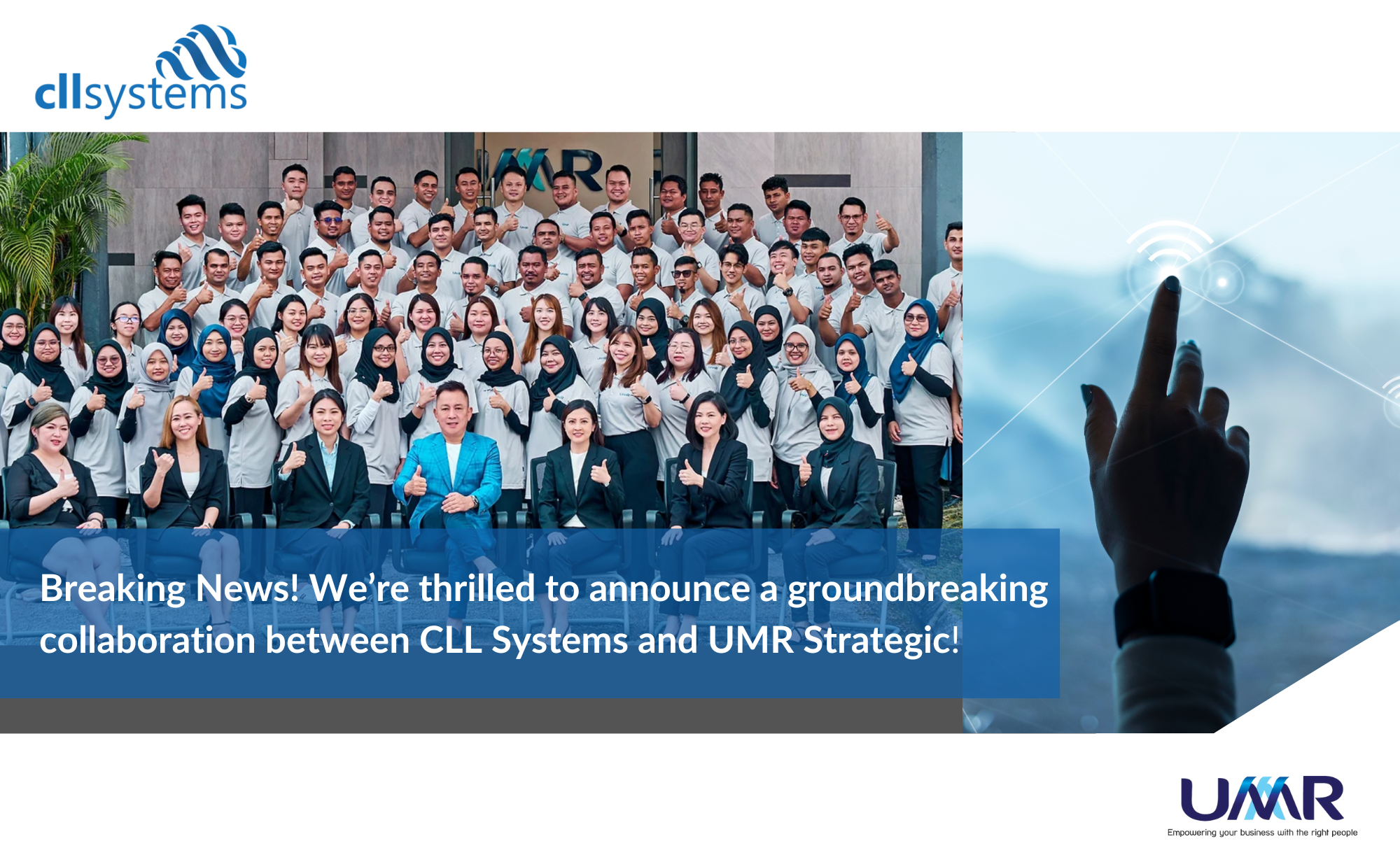 cllsystems

UMR

Breaking News! We're thrilled to announce a groundbreaking collaboration between CLL Systems and UMR Strategic!

UMR
Empowering your business with the right people